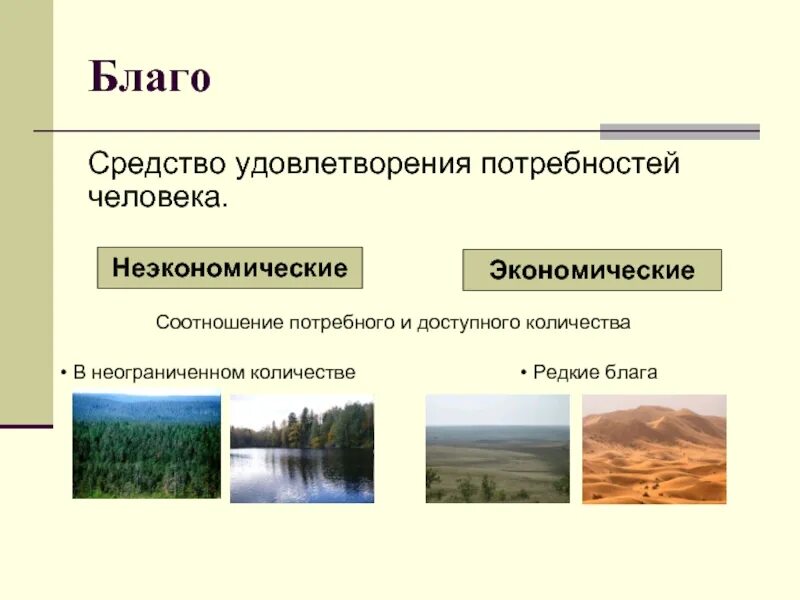 Благо

Средство удовлетворения потребностей человека.

Неэкономические

Экономические

Соотношение потребного и доступного количества

• В неограниченном количестве

• Редкие блага